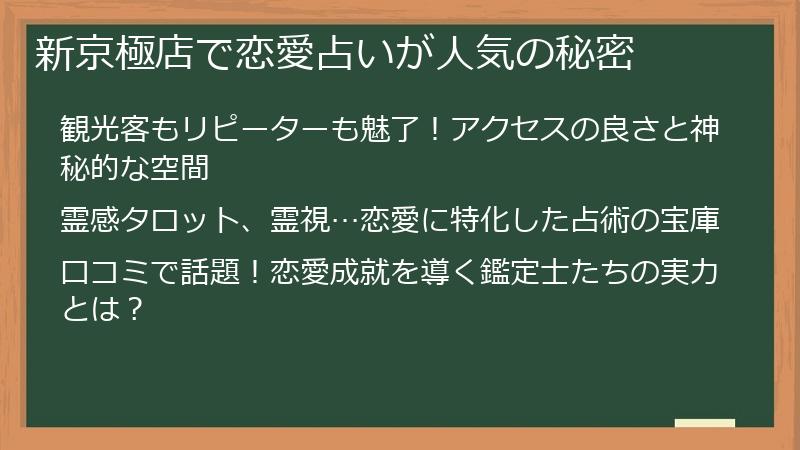 新京極店で恋愛占いが人気の秘密

観光客もリピーターも魅了！アクセスの良さと神秘的な空間

霊感タロット、霊視…恋愛に特化した占術の宝庫

口コミで話題！恋愛成就を導く鑑定士たちの実力とは？